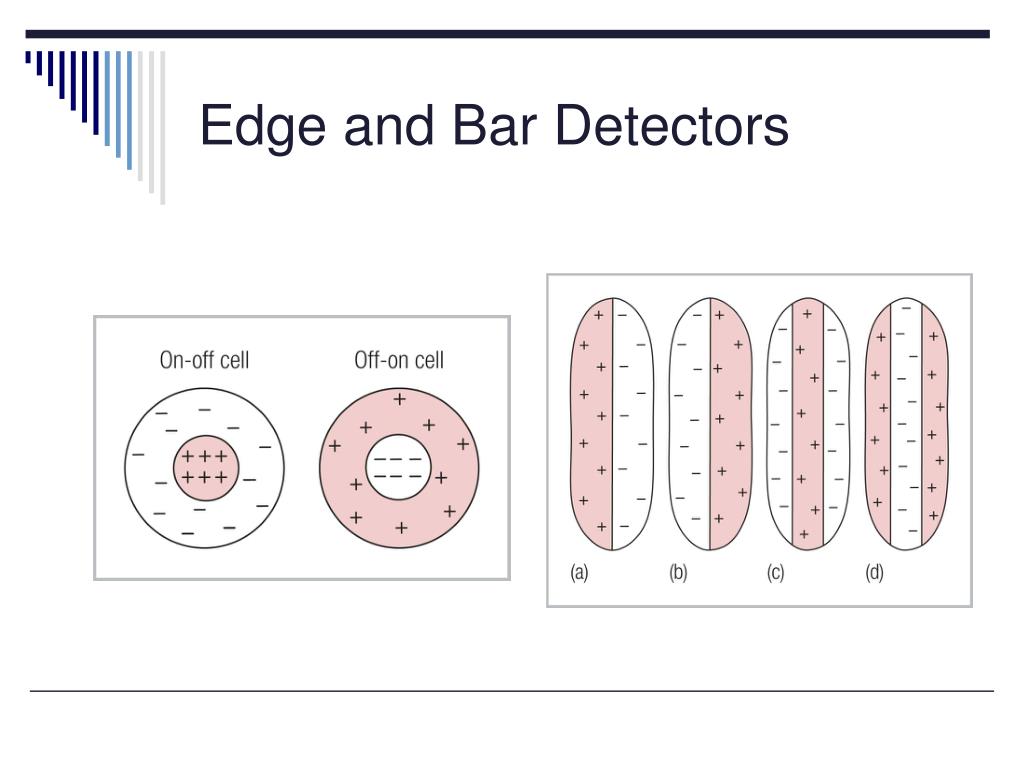 Edge and Bar Detectors

On-off cell

Off-on cell

(a)

(b)

(c)

(d)